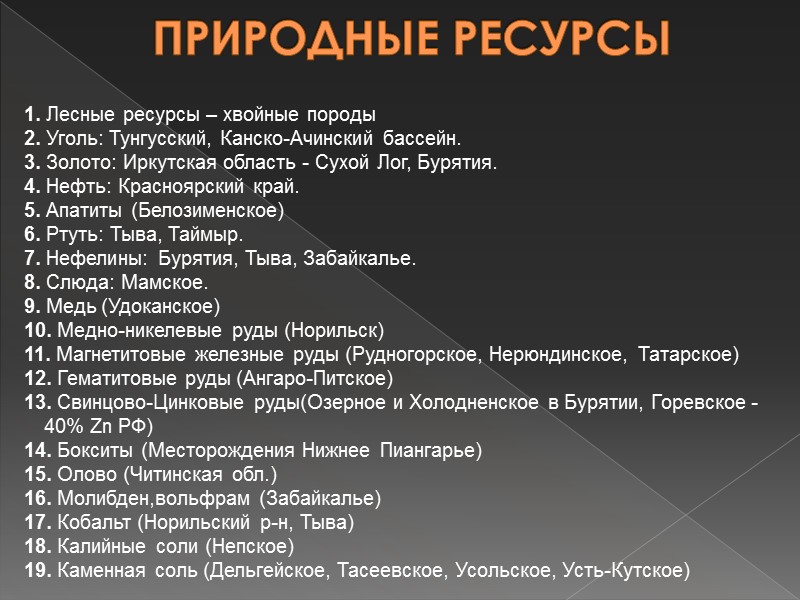 ПРИРОДНЫЕ РЕСУРСЫ

1. Лесные ресурсы – хвойные породы
2. Уголь: Тунгусский, Канско-Ачинский бассейн.
3. Золото: Иркутская область - Сухой Лог, Бурятия.
4. Нефть: Красноярский край.
5. Апатиты (Белозименское)
6. Ртуть: Тыва, Таймыр.
7. Нефелины: Бурятия, Тыва, Забайкалье.
8. Слюда: Мамское.
9. Медь (Удоканское)
10. Медно-никелевые руды (Норильск)
11. Магнетитовые железные руды (Рудногорское, Нерюндинское, Татарское)
12. Гематитовые руды (Ангаро-Питское)
13. Свинцово-Цинковые руды(Озерное и Холодненское в Бурятии, Горевское - 40% Zn РФ)
14. Бокситы (Месторождения Нижнее Пиангарье)
15. Олово (Читинская обл.)
16. Молибден,вольфрам (Забайкалье)
17. Кобальт (Норильский р-н, Тыва)
18. Калийные соли (Непское)
19. Каменная соль (Дельгейское, Тасеевское, Усольское, Усть-Кутское)